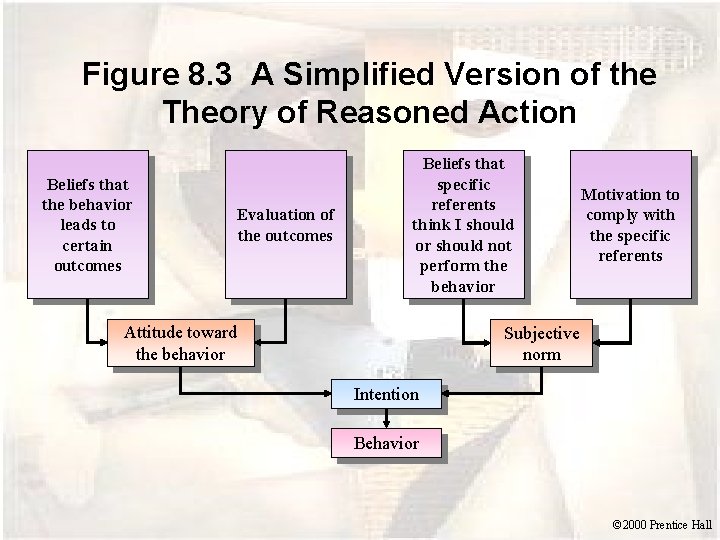 Figure 8.3 A Simplified Version of the Theory of Reasoned Action

Beliefs that the behavior leads to certain outcomes

Evaluation of the outcomes

Beliefs that specific referents think I should or should not perform the behavior

Motivation to comply with the specific referents

Attitude toward the behavior

Subjective norm

Intention

Behavior

©2000 Prentice Hall